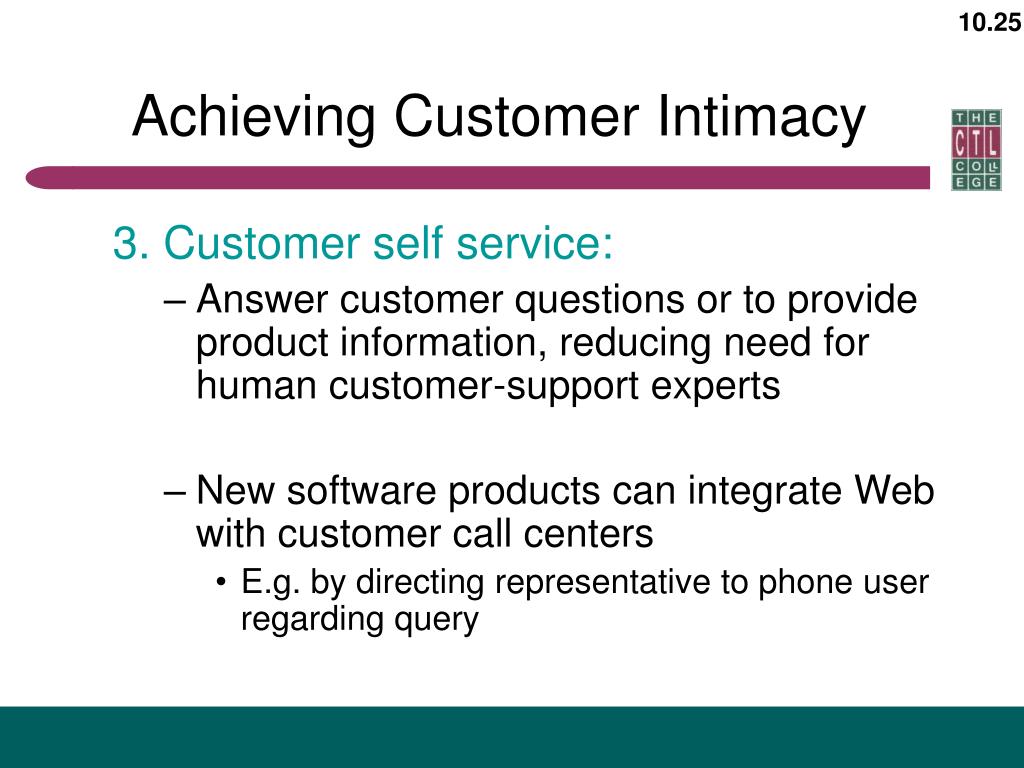 10.25

Achieving Customer Intimacy

THE CTL COLLEGE

3. Customer self service:

– Answer customer questions or to provide product information, reducing need for human customer-support experts

– New software products can integrate Web with customer call centers

• E.g. by directing representative to phone user regarding query